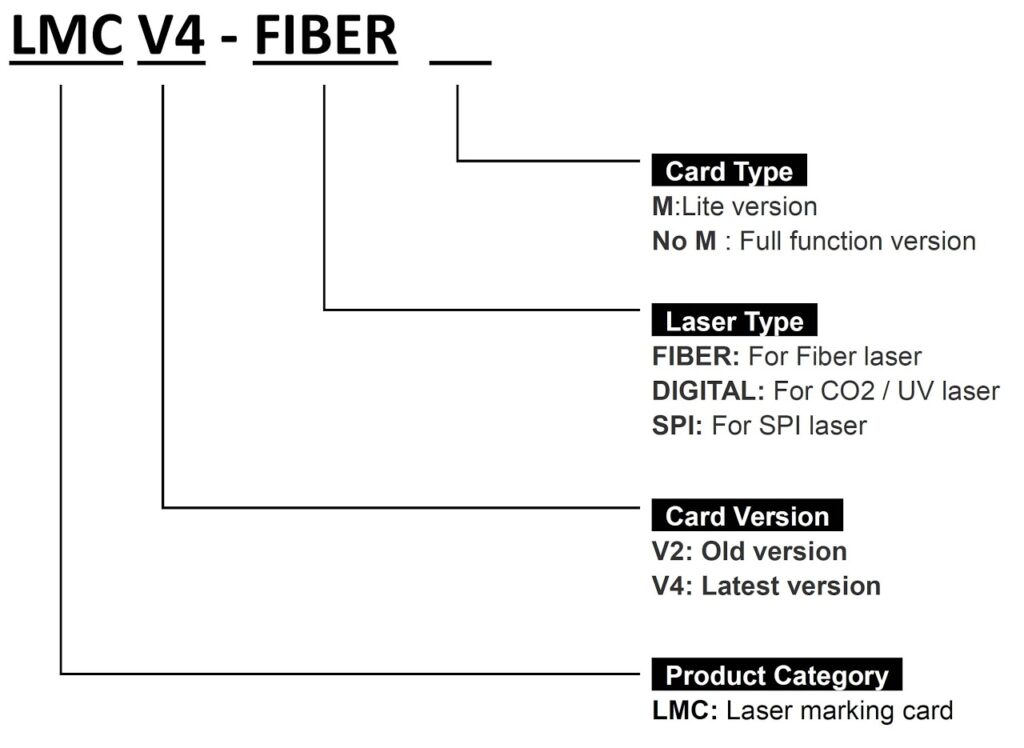 LMC V4 - FIBER __

Card Type
M:Lite version
No M : Full function version

Laser Type
FIBER: For Fiber laser
DIGITAL: For CO2 / UV laser
SPI: For SPI laser

Card Version
V2: Old version
V4: Latest version

Product Category
LMC: Laser marking card